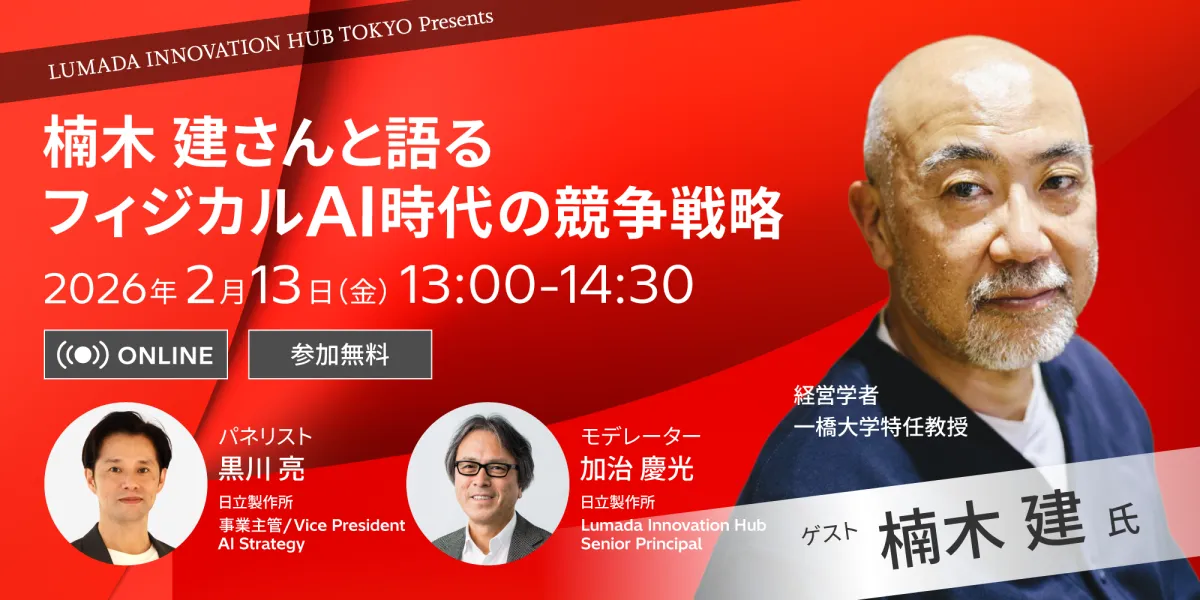 LUMADA INNOVATION HUB TOKYO Presents

楠木 建さんと語る
フィジカルAI時代の競争戦略

2026年2月13日(金) 13:00-14:30

ONLINE

参加無料

パネリスト
黒川 亮
日立製作所
事業主管/Vice President
AI Strategy

モデレーター
加治 慶光
日立製作所
Lumada Innovation Hub
Senior Principal

経営学者
一橋大学特任教授

ゲスト 楠木 建 氏